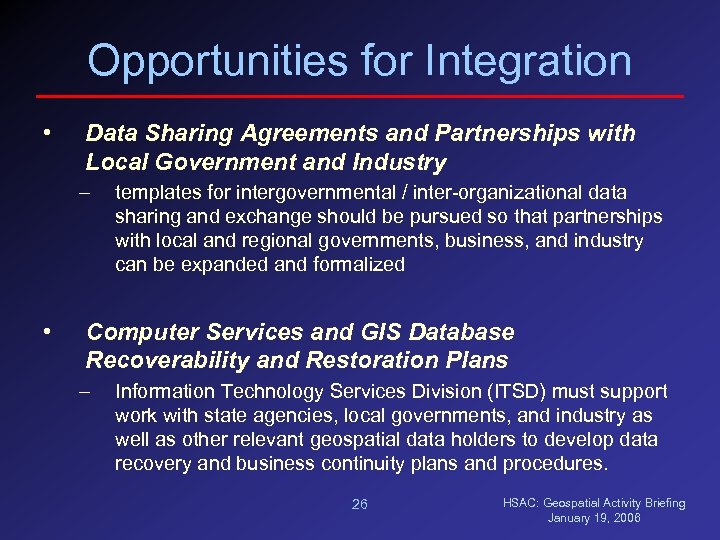 Opportunities for Integration

• Data Sharing Agreements and Partnerships with Local Government and Industry
– templates for intergovernmental / inter-organizational data sharing and exchange should be pursued so that partnerships with local and regional governments, business, and industry can be expanded and formalized

• Computer Services and GIS Database Recoverability and Restoration Plans
– Information Technology Services Division (ITSD) must support work with state agencies, local governments, and industry as well as other relevant geospatial data holders to develop data recovery and business continuity plans and procedures.

26

HSAC: Geospatial Activity Briefing
January 19, 2006